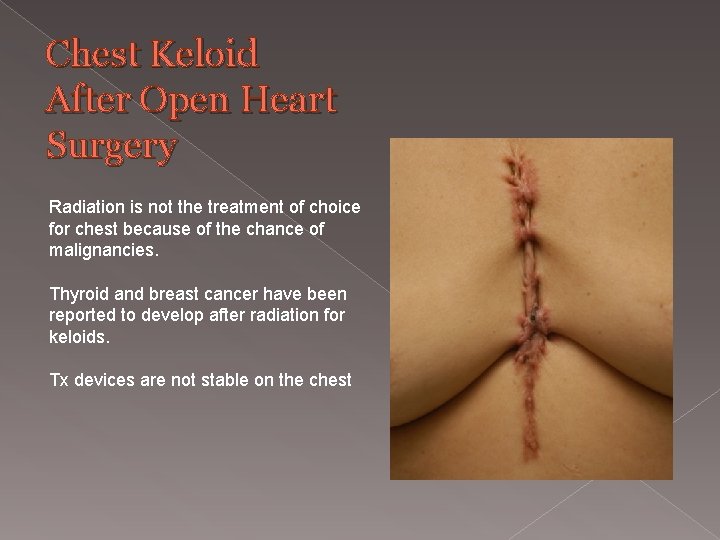 Chest Keloid After Open Heart Surgery

Radiation is not the treatment of choice for chest because of the chance of malignancies.

Thyroid and breast cancer have been reported to develop after radiation for keloids.

Tx devices are not stable on the chest